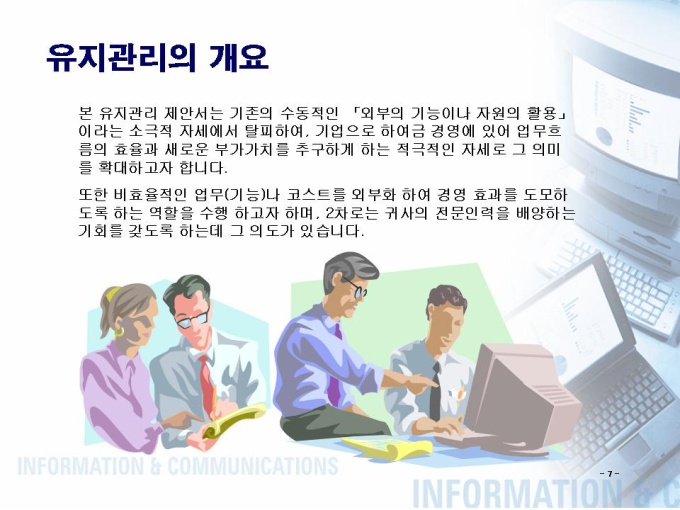 유지관리의 개요

본 유지관리 제안서는 기존의 수동적인 「외부의 기능이나 자원의 활용」이라는 소극적 자세에서 탈피하여, 기업으로 하여금 경영에 있어 업무흐름의 효율과 새로운 부가가치를 추구하게 하는 적극적인 자세로 그 의미를 확대하고자 합니다.

또한 비효율적인 업무(기능)나 코스트를 외부화 하여 경영 효과를 도모하도록 하는 역할을 수행 하고자 하며, 2차로는 귀사의 전문인력을 배양하는 기회를 갖도록 하는데 그 의도가 있습니다.

INFORMATION & COMMUNICATIONS

- 7 -

INFORMATION & C